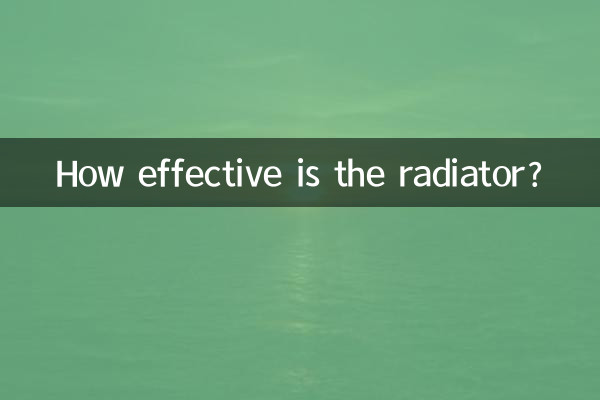 How effective is the radiator?